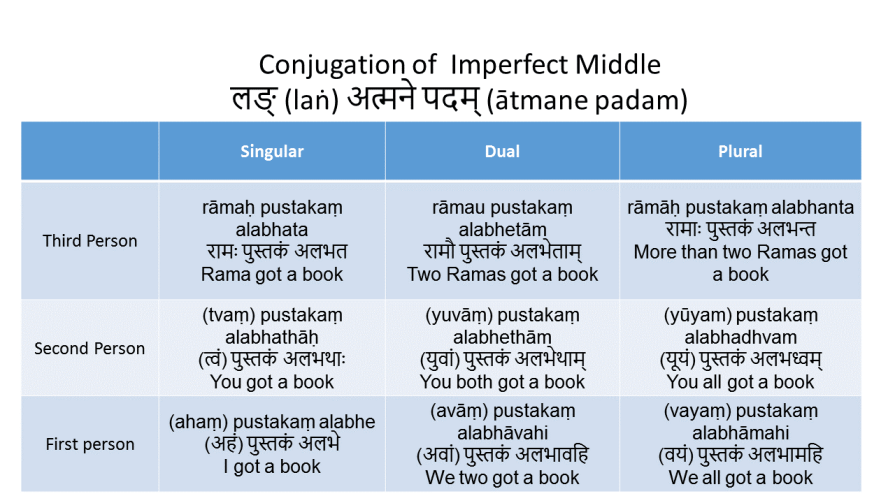 Conjugation of Imperfect Middle
लङ् (laṅ) अत्मने पदम् (ātmane padam)

| | Singular | Dual | Plural |
|---|---|---|---|
| Third Person | rāmaḥ pustakaṃ alabhata रामः पुस्तकं अलभत Rama got a book | rāmau pustakaṃ alabhetām रामौ पुस्तकं अलभेताम् Two Ramas got a book | rāmāḥ pustakaṃ alabhanta रामाः पुस्तकं अलभन्त More than two Ramas got a book |
| Second Person | (tvaṃ) pustakaṃ alabhathāḥ (त्वं) पुस्तकं अलभथाः You got a book | (yuvāṃ) pustakaṃ alabhethām (युवां) पुस्तकं अलभेथाम् You both got a book | (yūyam) pustakaṃ alabhadhvam (यूयं) पुस्तकं अलभध्वम् You all got a book |
| First person | (ahaṃ) pustakaṃ alabhe (अहं) पुस्तकं अलभे I got a book | (avāṃ) pustakaṃ alabhāvahi (अवां) पुस्तकं अलभावहि We two got a book | (vayaṃ) pustakaṃ alabhāmahi (वयं) पुस्तकं अलभामहि We all got a book |